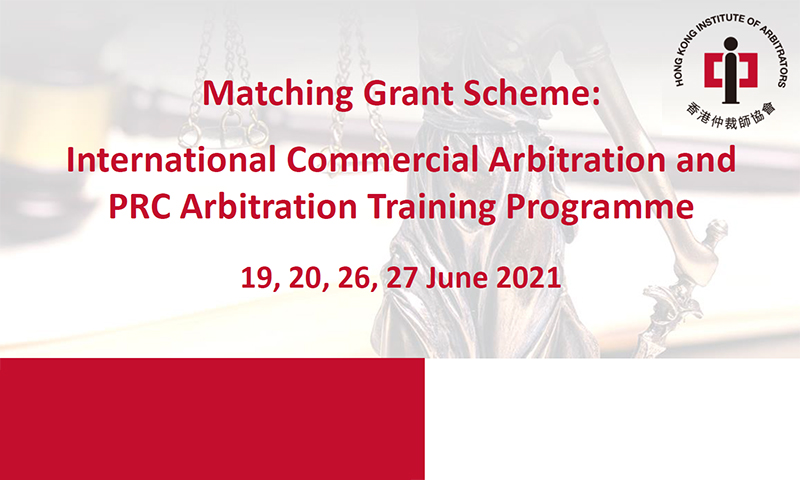 HONG KONG INSTITUTE OF ARBITRATORS
香港仲裁師協會

Matching Grant Scheme:

International Commercial Arbitration and PRC Arbitration Training Programme

19, 20, 26, 27 June 2021